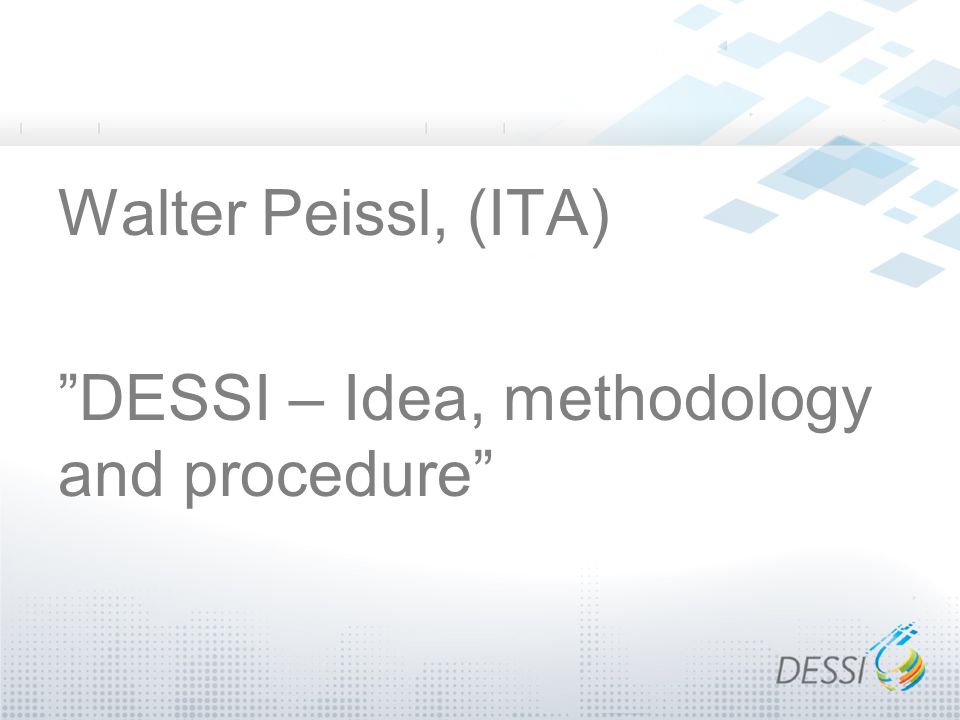 Walter Peissl, (ITA)

”DESSI – Idea, methodology and procedure”

DESSI